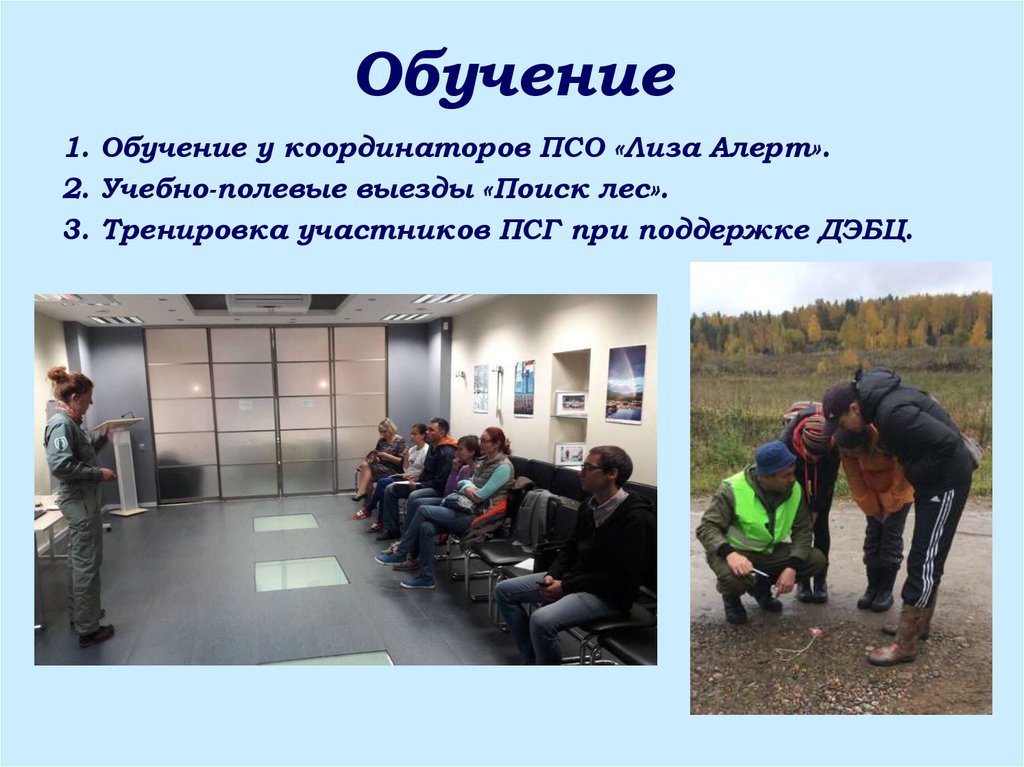 Обучение

1. Обучение у координаторов ПСО «Лиза Алерт».
2. Учебно-полевые выезды «Поиск лес».
3. Тренировка участников ПСГ при поддержке ДЭБЦ.